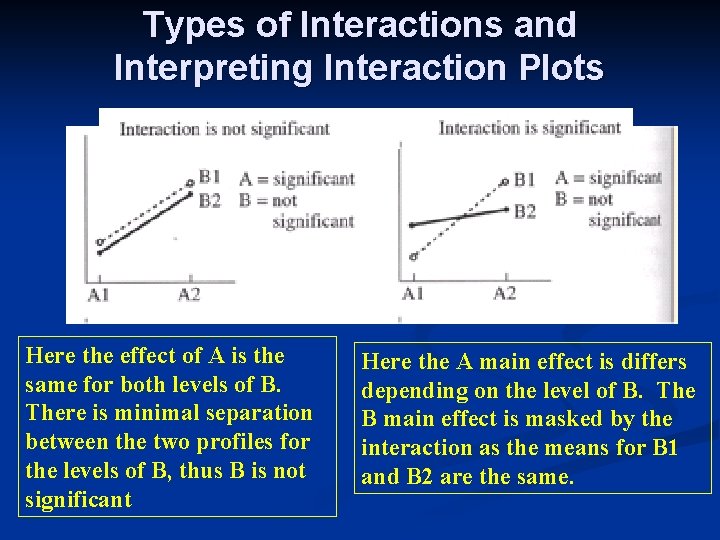 Types of Interactions and Interpreting Interaction Plots

Interaction is not significant

B1
B2
A = significant
B = not significant

A1
A2

Interaction is significant

B1
B2
A = significant
B = not significant

A1
A2

Here the effect of A is the same for both levels of B. There is minimal separation between the two profiles for the levels of B, thus B is not significant

Here the A main effect is differs depending on the level of B. The B main effect is masked by the interaction as the means for B1 and B2 are the same.